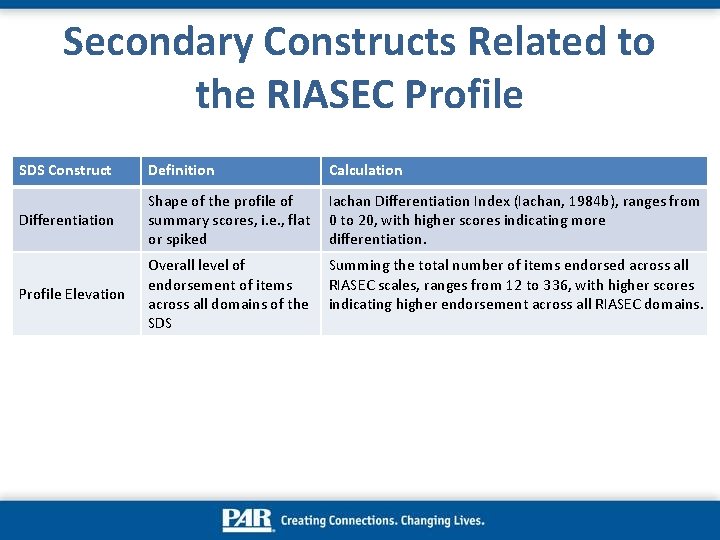 Secondary Constructs Related to the RIASEC Profile

| SDS Construct | Definition | Calculation |
|---|---|---|
| Differentiation | Shape of the profile of summary scores, i.e., flat or spiked | Iachan Differentiation Index (Iachan, 1984b), ranges from 0 to 20, with higher scores indicating more differentiation. |
| Profile Elevation | Overall level of endorsement of items across all domains of the SDS | Summing the total number of items endorsed across all RIASEC scales, ranges from 12 to 336, with higher scores indicating higher endorsement across all RIASEC domains. |

PAR Creating Connections. Changing Lives.